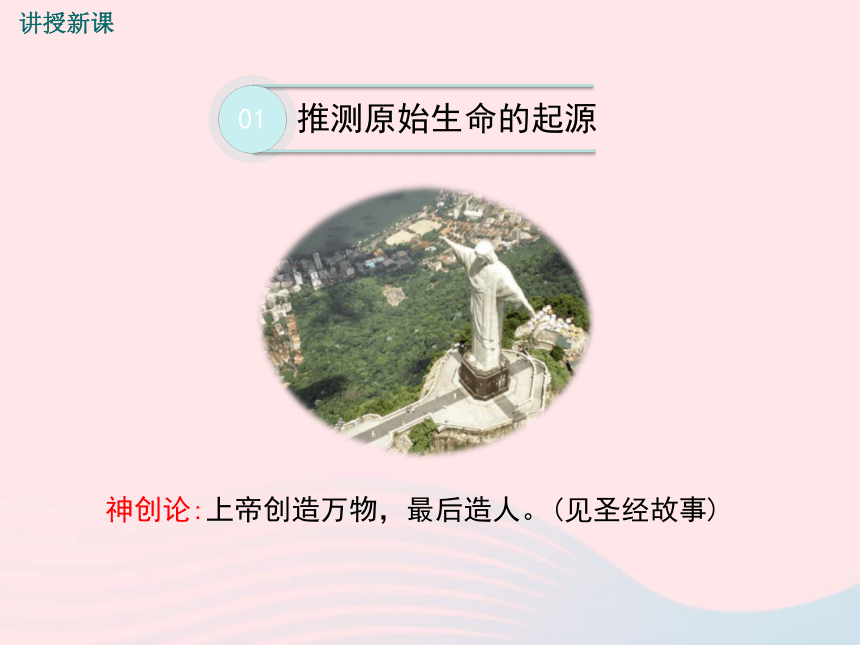 讲授新课

01 推测原始生命的起源

神创论:上帝创造万物，最后造人。（见圣经故事）